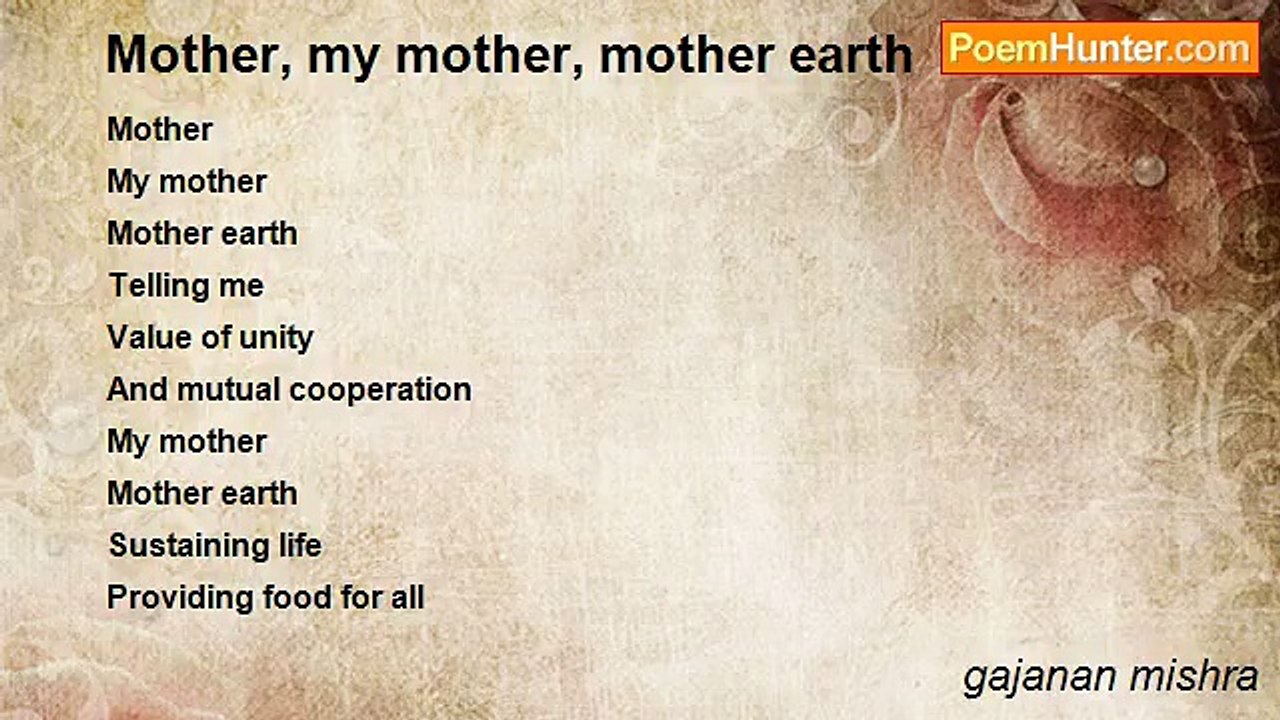 Mother, my mother, mother earth

PoemHunter.com

Mother
My mother
Mother earth
Telling me
Value of unity
And mutual cooperation
My mother
Mother earth
Sustaining life
Providing food for all

gajanan mishra